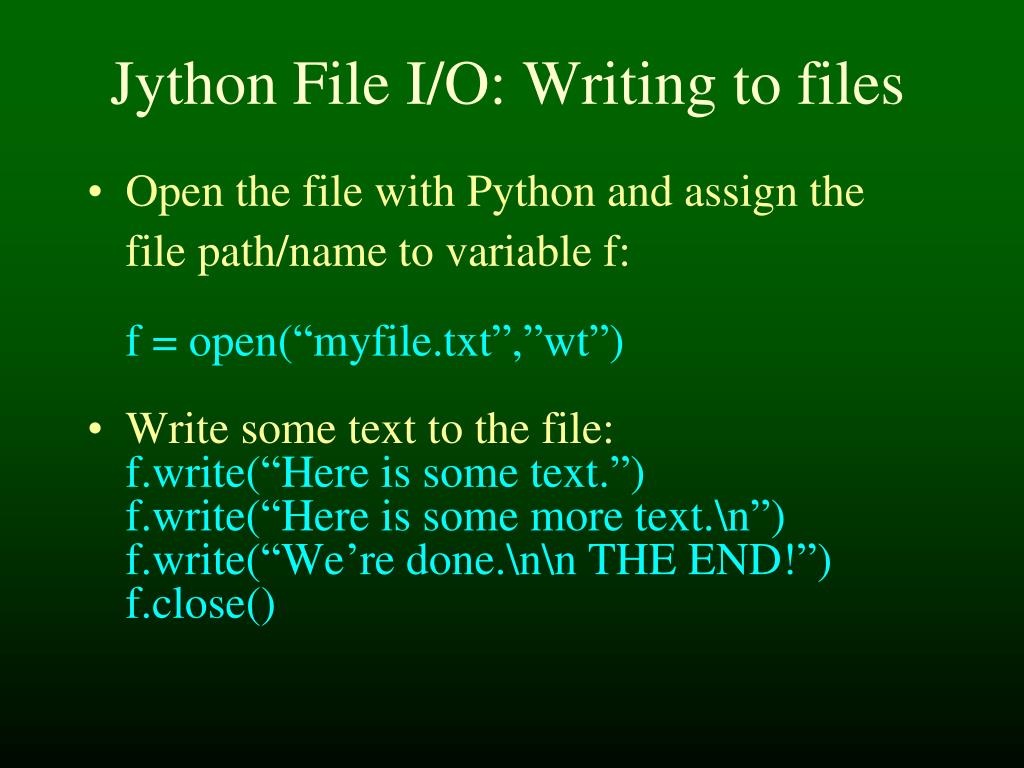 Jython File I/O: Writing to files

• Open the file with Python and assign the file path/name to variable f:

f = open(“myfile.txt”,”wt”)

• Write some text to the file:
f.write(“Here is some text.”)
f.write(“Here is some more text.\n”)
f.write(“We’re done.\n\n THE END!”)
f.close()